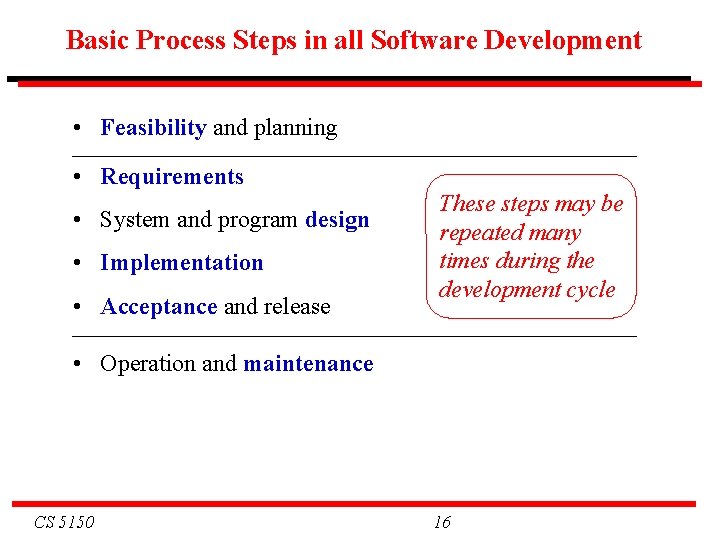 Basic Process Steps in all Software Development

• Feasibility and planning

• Requirements

• System and program design

• Implementation

• Acceptance and release

These steps may be repeated many times during the development cycle

• Operation and maintenance

CS 5150

16